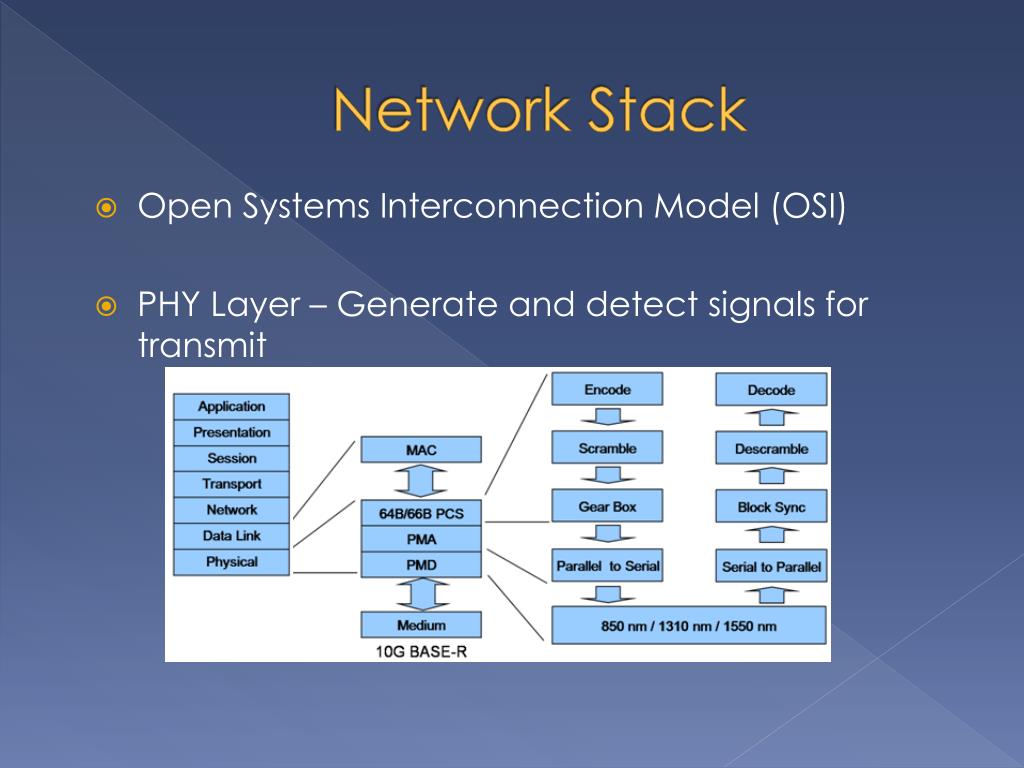 Network Stack

Open Systems Interconnection Model (OSI)

PHY Layer – Generate and detect signals for transmit

Application
Presentation
Session
Transport
Network
Data Link
Physical

MAC
64B/66B PCS
PMA
PMD
Medium
10G BASE-R

Encode
Scramble
Gear Box
Parallel to Serial

Decode
Descramble
Block Sync
Serial to Parallel

850 nm / 1310 nm / 1550 nm